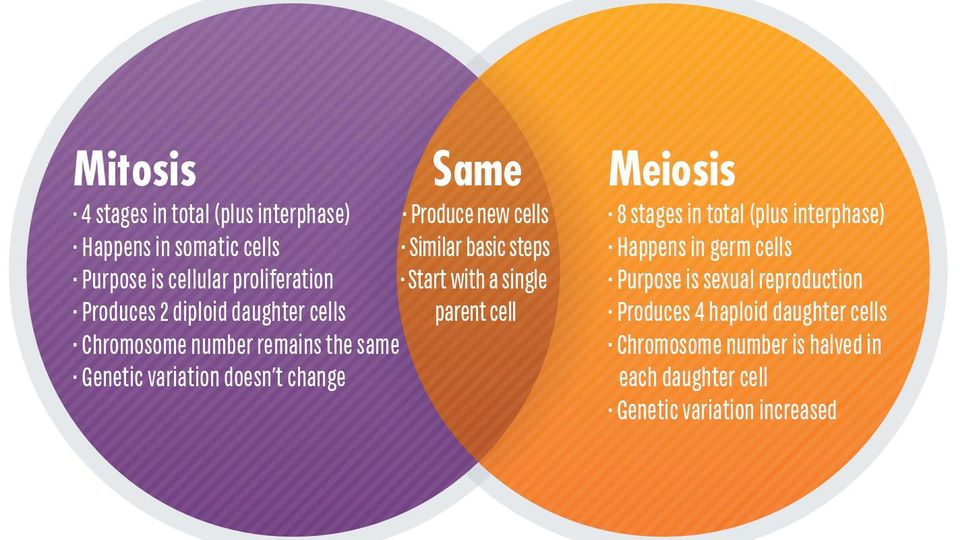 Mitosis
· 4 stages in total (plus interphase)
· Happens in somatic cells
· Purpose is cellular proliferation
· Produces 2 diploid daughter cells
· Chromosome number remains the same
· Genetic variation doesn't change

Same
· Produce new cells
· Similar basic steps
· Start with a single parent cell

Meiosis
· 8 stages in total (plus interphase)
· Happens in germ cells
· Purpose is sexual reproduction
· Produces 4 haploid daughter cells
· Chromosome number is halved in each daughter cell
· Genetic variation increased